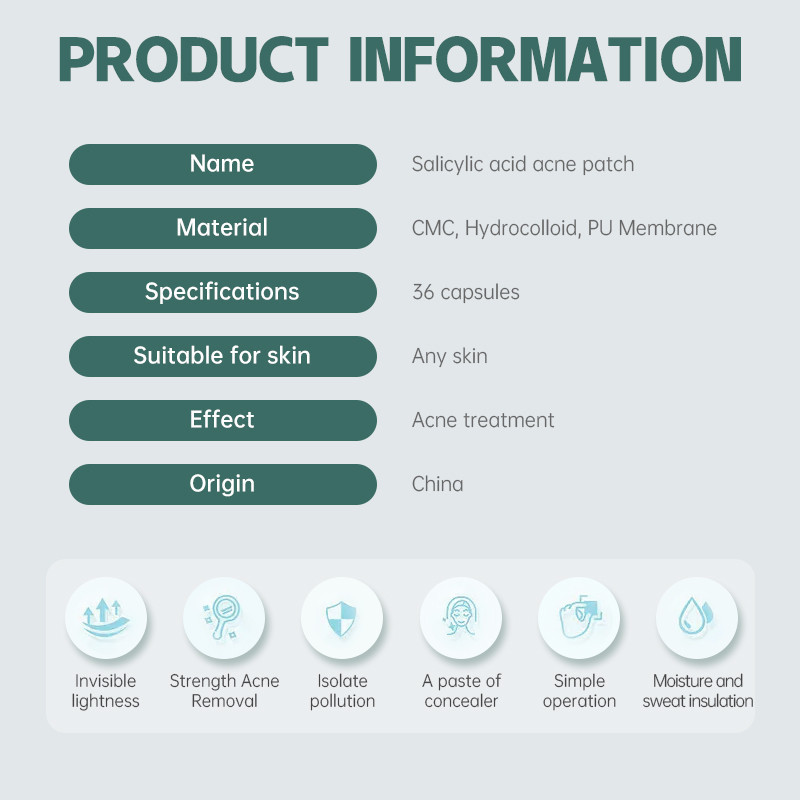 PRODUCT INFORMATION

| Name | Salicylic acid acne patch |
|---|---|
| Material | CMC, Hydrocolloid, PU Membrane |
| Specifications | 36 capsules |
| Suitable for skin | Any skin |
| Effect | Acne treatment |
| Origin | China |

Invisible lightness

Strength Acne Removal

Isolate pollution

A paste of concealer

Simple operation

Moisture and sweat insulation